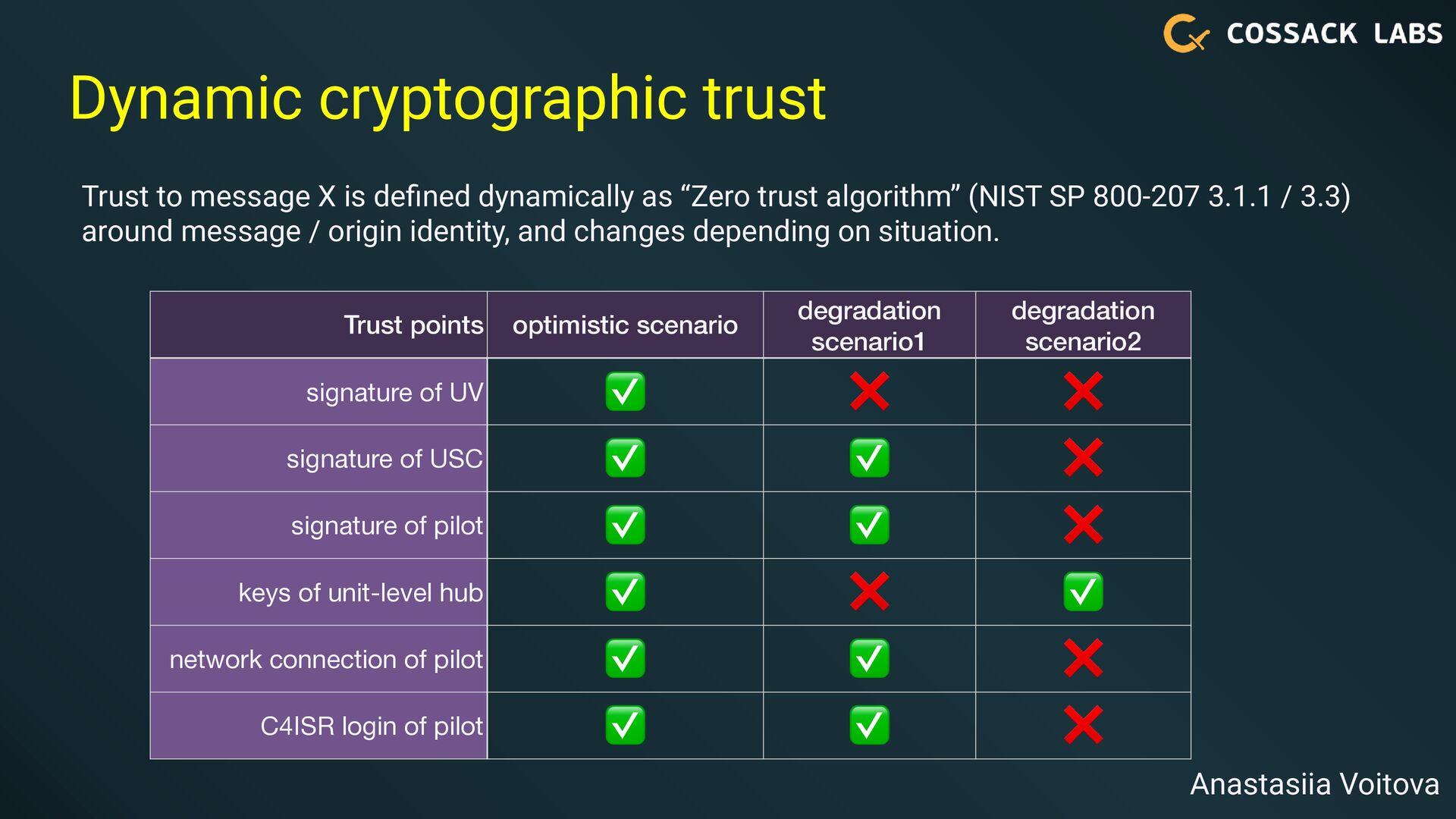 COSSACK LABS

Dynamic cryptographic trust

Trust to message X is defined dynamically as “Zero trust algorithm” (NIST SP 800-207 3.1.1 / 3.3) around message / origin identity, and changes depending on situation.

| Trust points | optimistic scenario | degradation scenario1 | degradation scenario2 |
|---|---|---|---|
| signature of UV | ✅ | ❌ | ❌ |
| signature of USC | ✅ | ✅ | ❌ |
| signature of pilot | ✅ | ✅ | ❌ |
| keys of unit-level hub | ✅ | ❌ | ✅ |
| network connection of pilot | ✅ | ✅ | ❌ |
| C4ISR login of pilot | ✅ | ✅ | ❌ |

Anastasiia Voitova